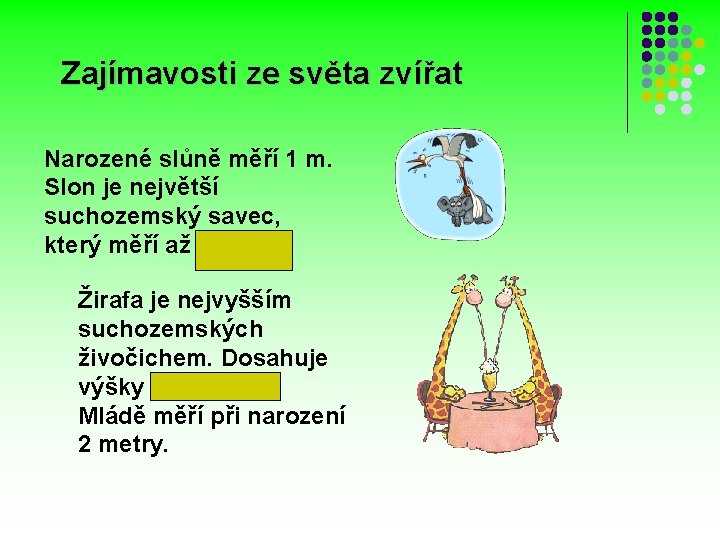 Zajímavosti ze světa zvířat

Narozené slůně měří 1 m. Slon je největší suchozemský savec, který měří až

Žirafa je nejvyšším suchozemských živočichem. Dosahuje výšky
Mládě měří při narození 2 metry.